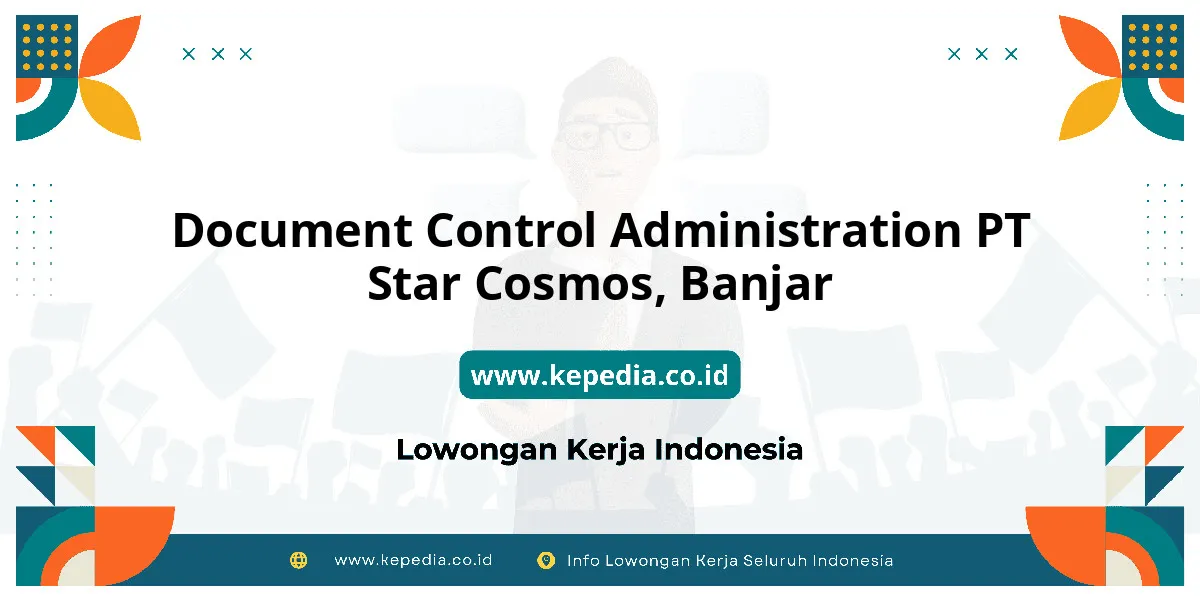 Document Control Administration PT Star Cosmos, Banjar

www.kepedia.co.id

Lowongan Kerja Indonesia

www.kepedia.co.id Info Lowongan Kerja Seluruh Indonesia